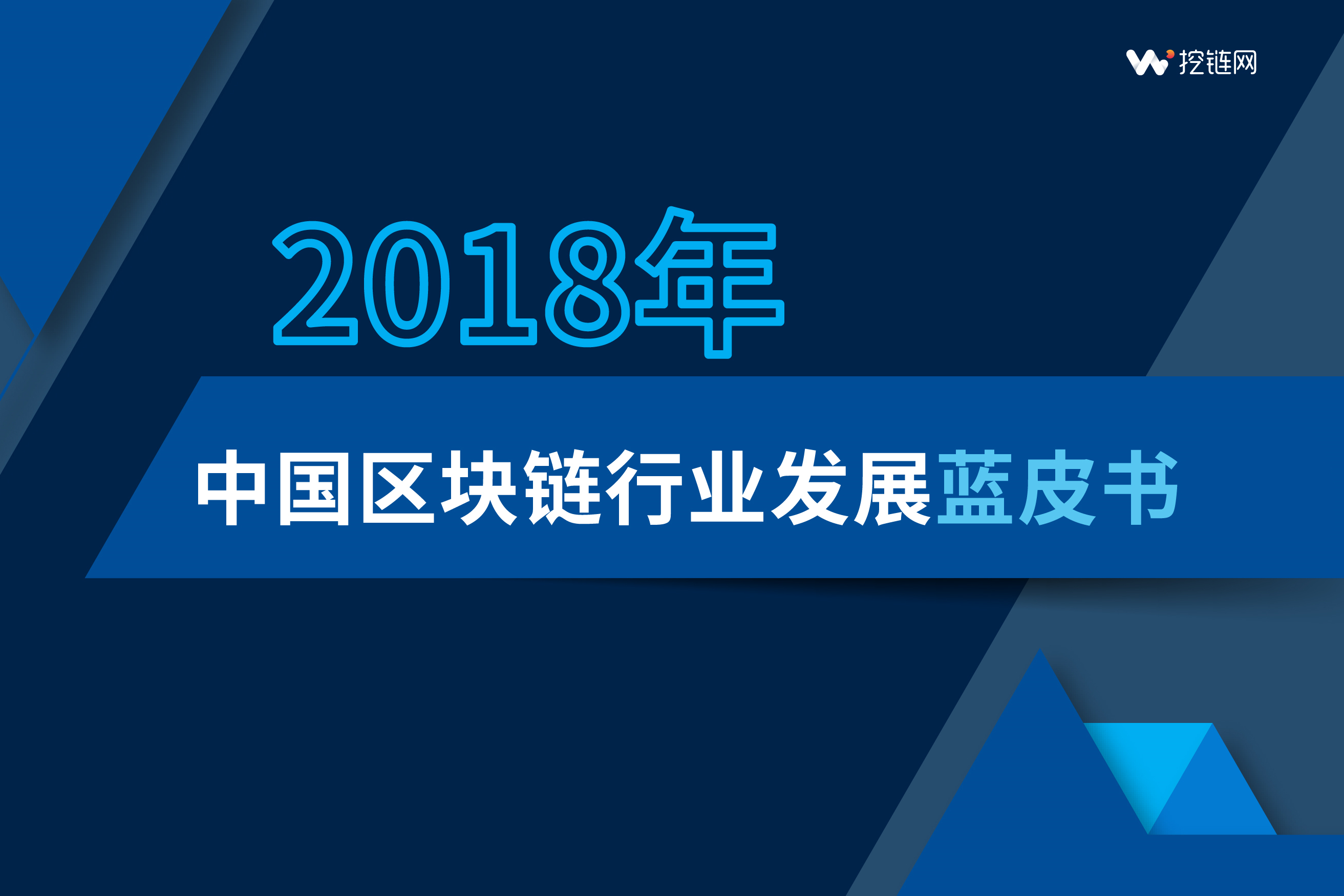 挖链网

2018年

中国区块链行业发展蓝皮书